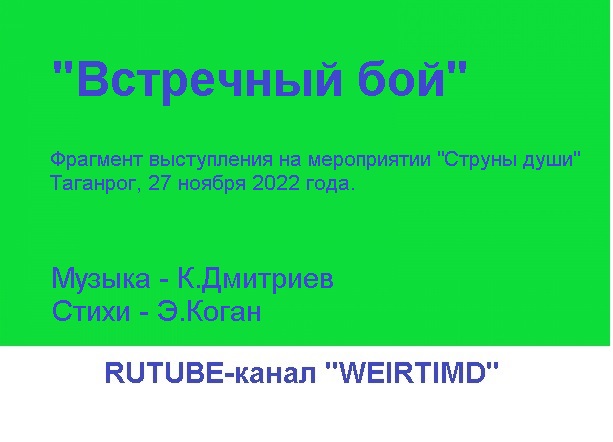 "Встречный бой"

Фрагмент выступления на мероприятии "Струны души"
Таганрог, 27 ноября 2022 года.

Музыка - К.Дмитриев
Стихи - Э.Коган

RUTUBE-канал "WEIRTIMD"